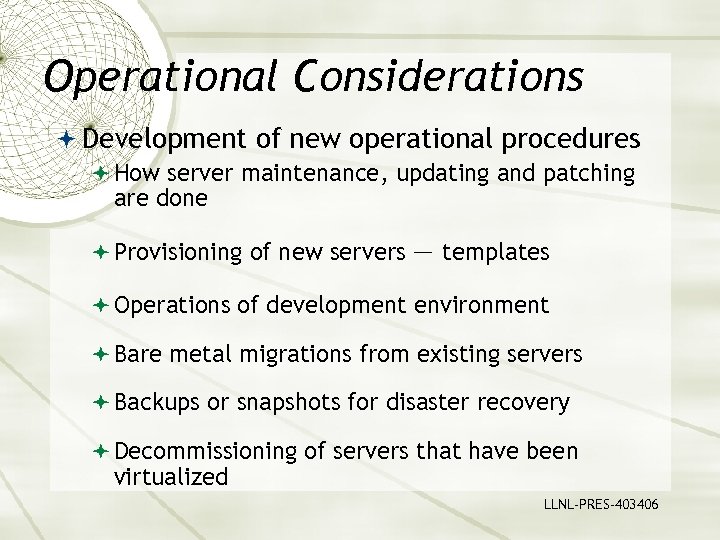 Operational Considerations

Development of new operational procedures

How server maintenance, updating and patching are done

Provisioning of new servers — templates

Operations of development environment

Bare metal migrations from existing servers

Backups or snapshots for disaster recovery

Decommissioning of servers that have been virtualized

LLNL-PRES-403406